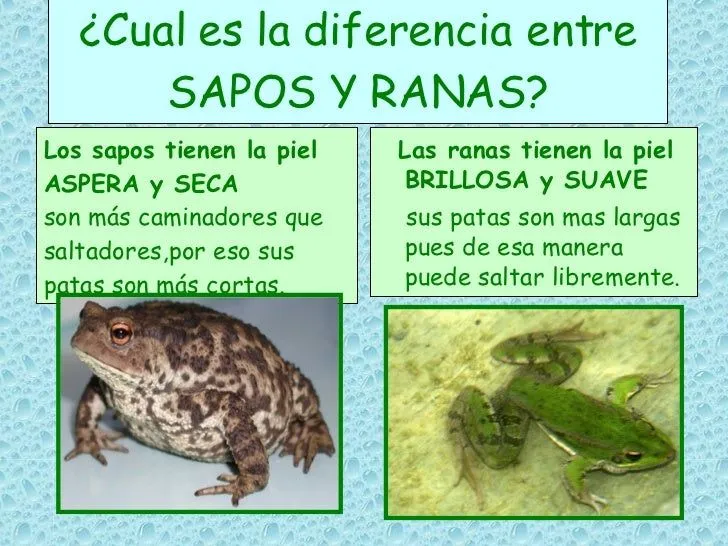 ¿Cual es la diferencia entre SAPOS Y RANAS?

Los sapos tienen la piel ASPERA y SECA son más caminadores que saltadores,por eso sus patas son más cortas.

Las ranas tienen la piel BRILLOSA y SUAVE sus patas son mas largas pues de esa manera puede saltar libremente.